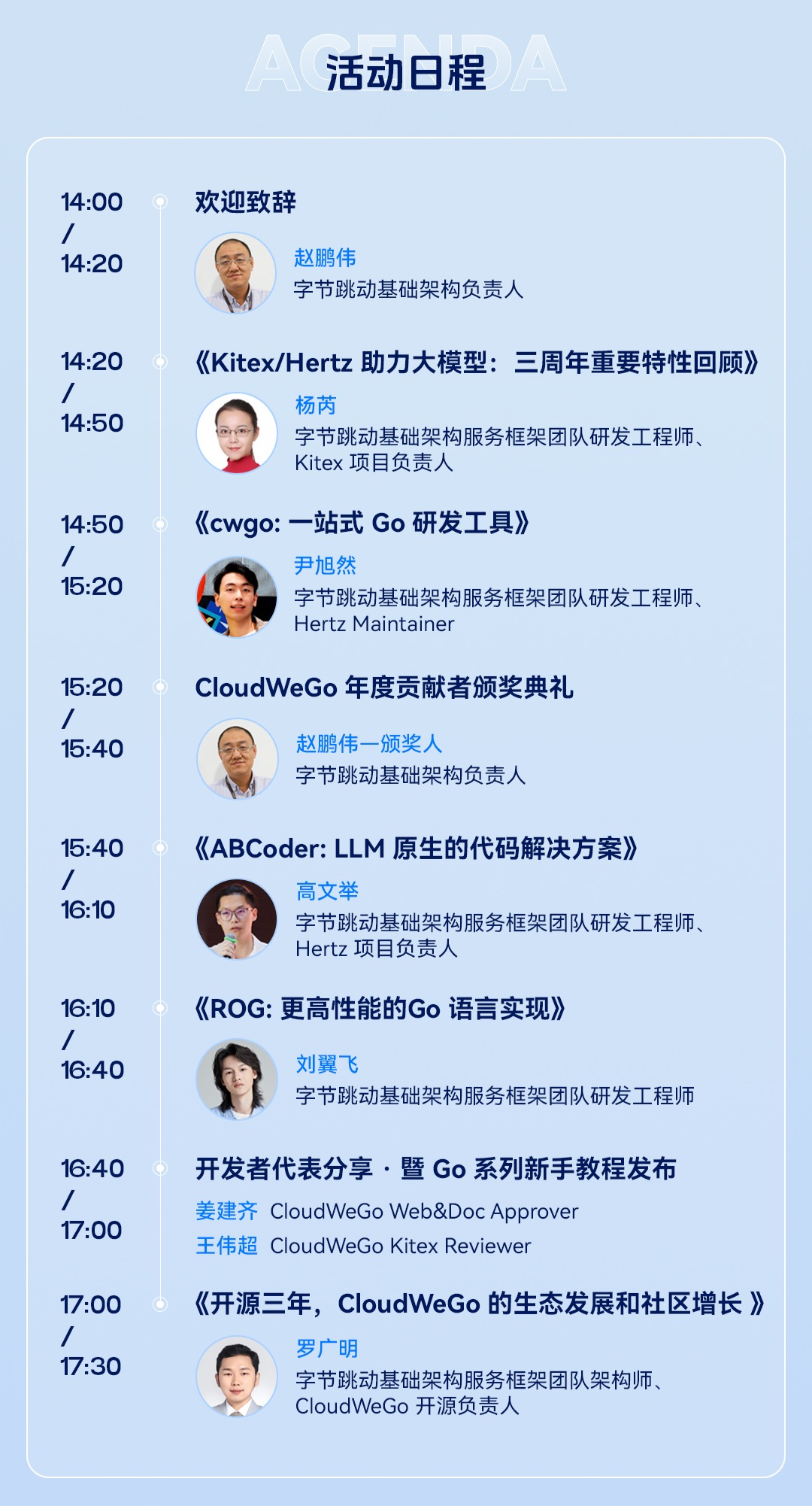 AGENDA
活动日程

14:00 / 14:20
欢迎致辞
赵鹏伟
字节跳动基础架构负责人

14:20 / 14:50
《Kitex/Hertz 助力大模型：三周年重要特性回顾》
杨芮
字节跳动基础架构服务框架团队研发工程师、Kitex 项目负责人

14:50 / 15:20
《cwgo: 一站式 Go 研发工具》
尹旭然
字节跳动基础架构服务框架团队研发工程师、Hertz Maintainer

15:20 / 15:40
CloudWeGo 年度贡献者颁奖典礼
赵鹏伟—颁奖人
字节跳动基础架构负责人

15:40 / 16:10
《ABCoder: LLM 原生的代码解决方案》
高文举
字节跳动基础架构服务框架团队研发工程师、Hertz 项目负责人

16:10 / 16:40
《ROG: 更高性能的Go 语言实现》
刘翼飞
字节跳动基础架构服务框架团队研发工程师

16:40 / 17:00
开发者代表分享 · 暨 Go 系列新手教程发布
姜建齐 CloudWeGo Web&Doc Approver
王伟超 CloudWeGo Kitex Reviewer

17:00 / 17:30
《开源三年，CloudWeGo 的生态发展和社区增长 》
罗广明
字节跳动基础架构服务框架团队架构师、CloudWeGo 开源负责人